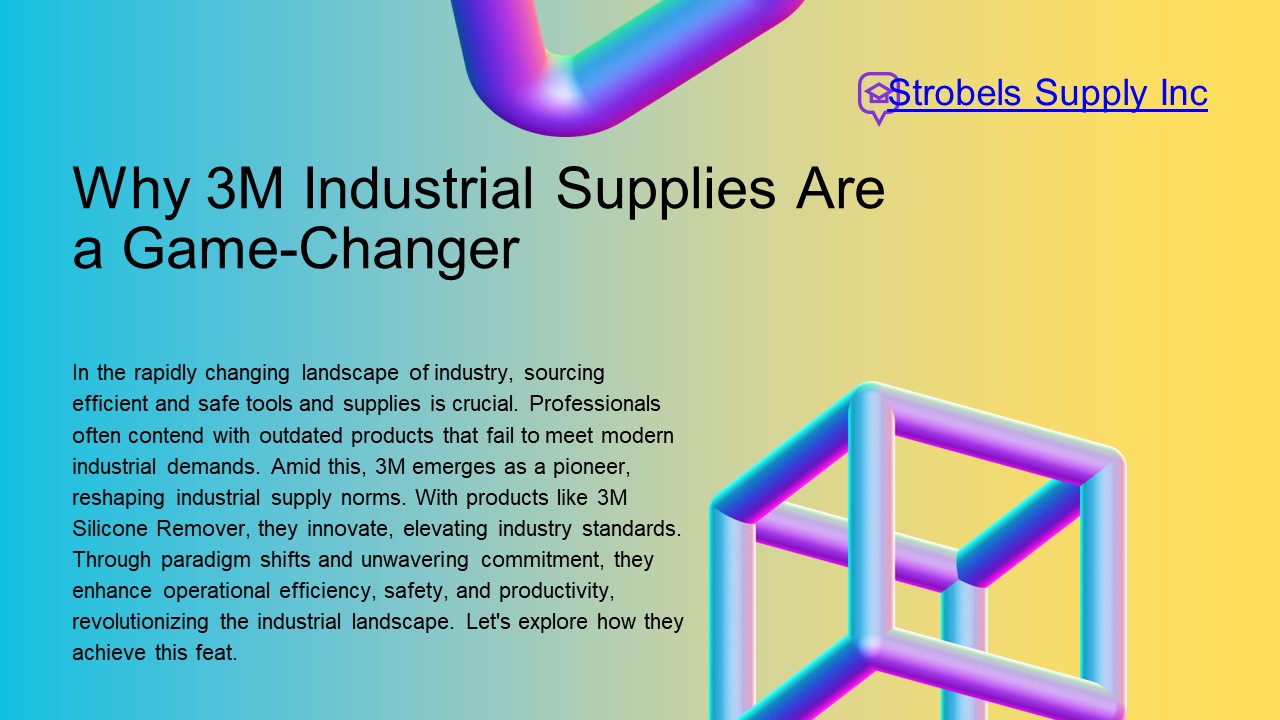 Strobels Supply Inc

Why 3M Industrial Supplies Are a Game-Changer

In the rapidly changing landscape of industry, sourcing efficient and safe tools and supplies is crucial. Professionals often contend with outdated products that fail to meet modern industrial demands. Amid this, 3M emerges as a pioneer, reshaping industrial supply norms. With products like 3M Silicone Remover, they innovate, elevating industry standards. Through paradigm shifts and unwavering commitment, they enhance operational efficiency, safety, and productivity, revolutionizing the industrial landscape. Let's explore how they achieve this feat.